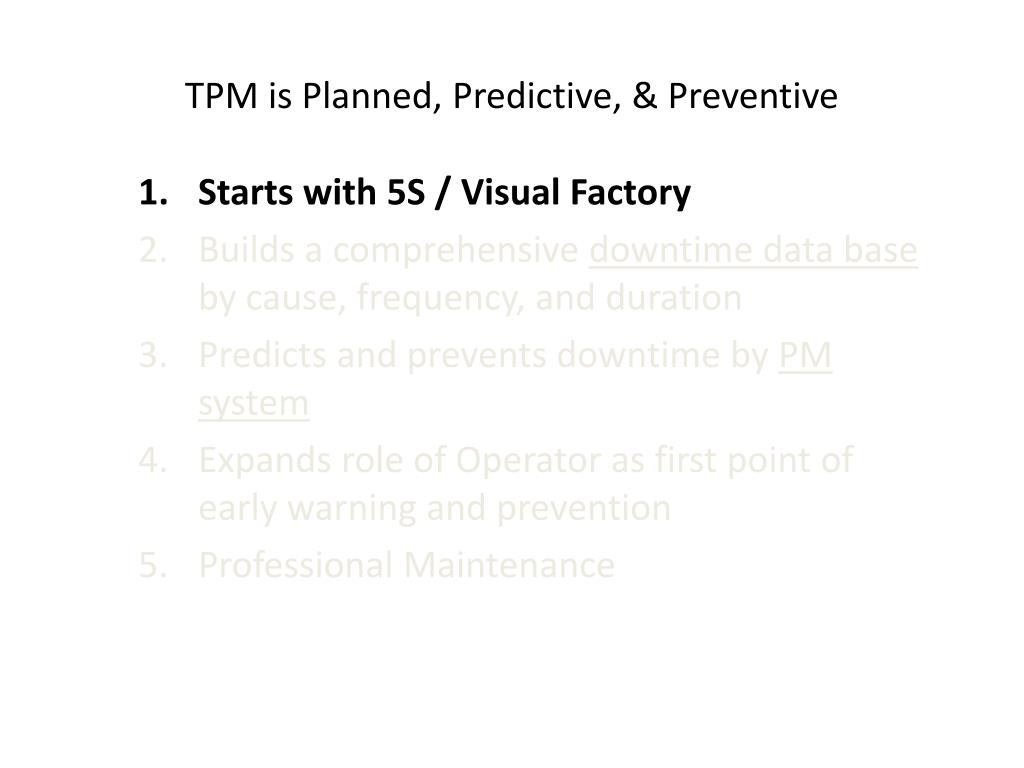 TPM is Planned, Predictive, & Preventive

1. Starts with 5S / Visual Factory
2. Builds a comprehensive downtime data base by cause, frequency, and duration
3. Predicts and prevents downtime by PM system
4. Expands role of Operator as first point of early warning and prevention
5. Professional Maintenance